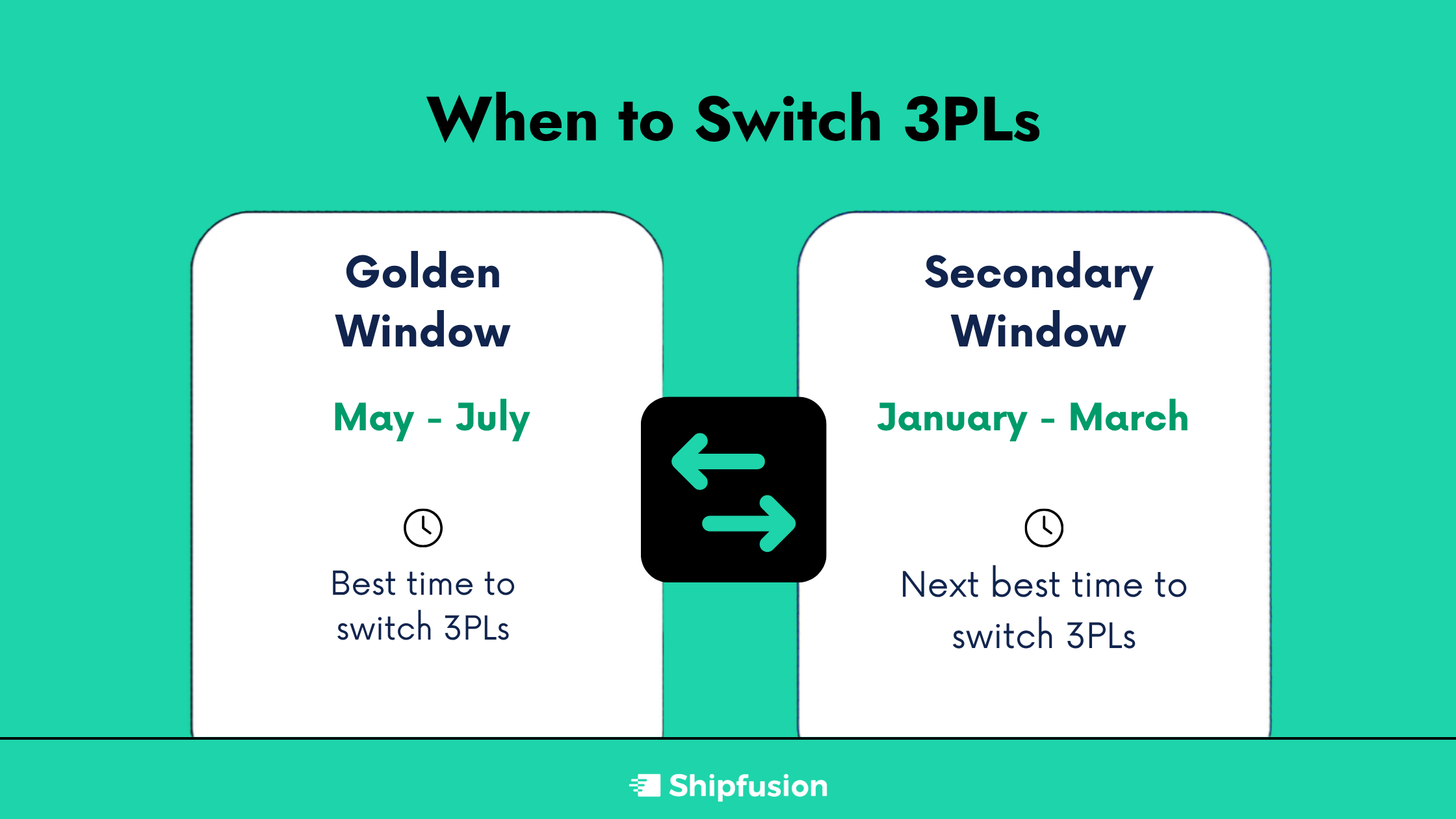 When to Switch 3PLs

Golden Window

May - July

Best time to switch 3PLs

Secondary Window

January - March

Next best time to switch 3PLs

Shipfusion